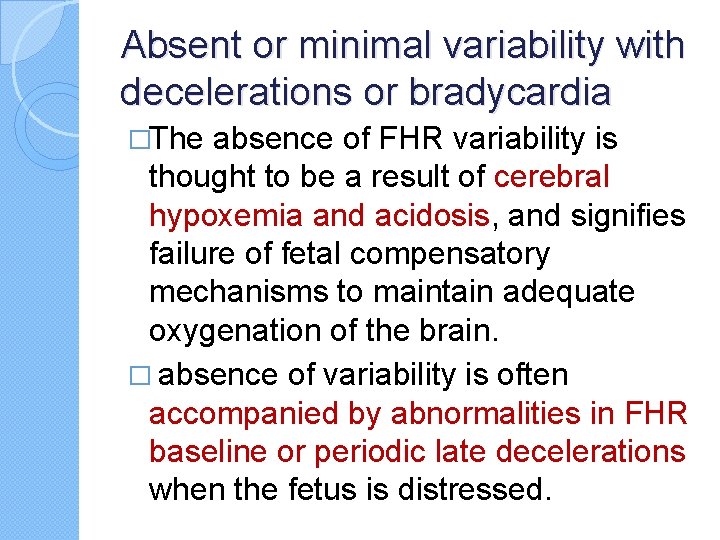 Absent or minimal variability with decelerations or bradycardia

□The absence of FHR variability is thought to be a result of cerebral hypoxemia and acidosis, and signifies failure of fetal compensatory mechanisms to maintain adequate oxygenation of the brain.

□ absence of variability is often accompanied by abnormalities in FHR baseline or periodic late decelerations when the fetus is distressed.